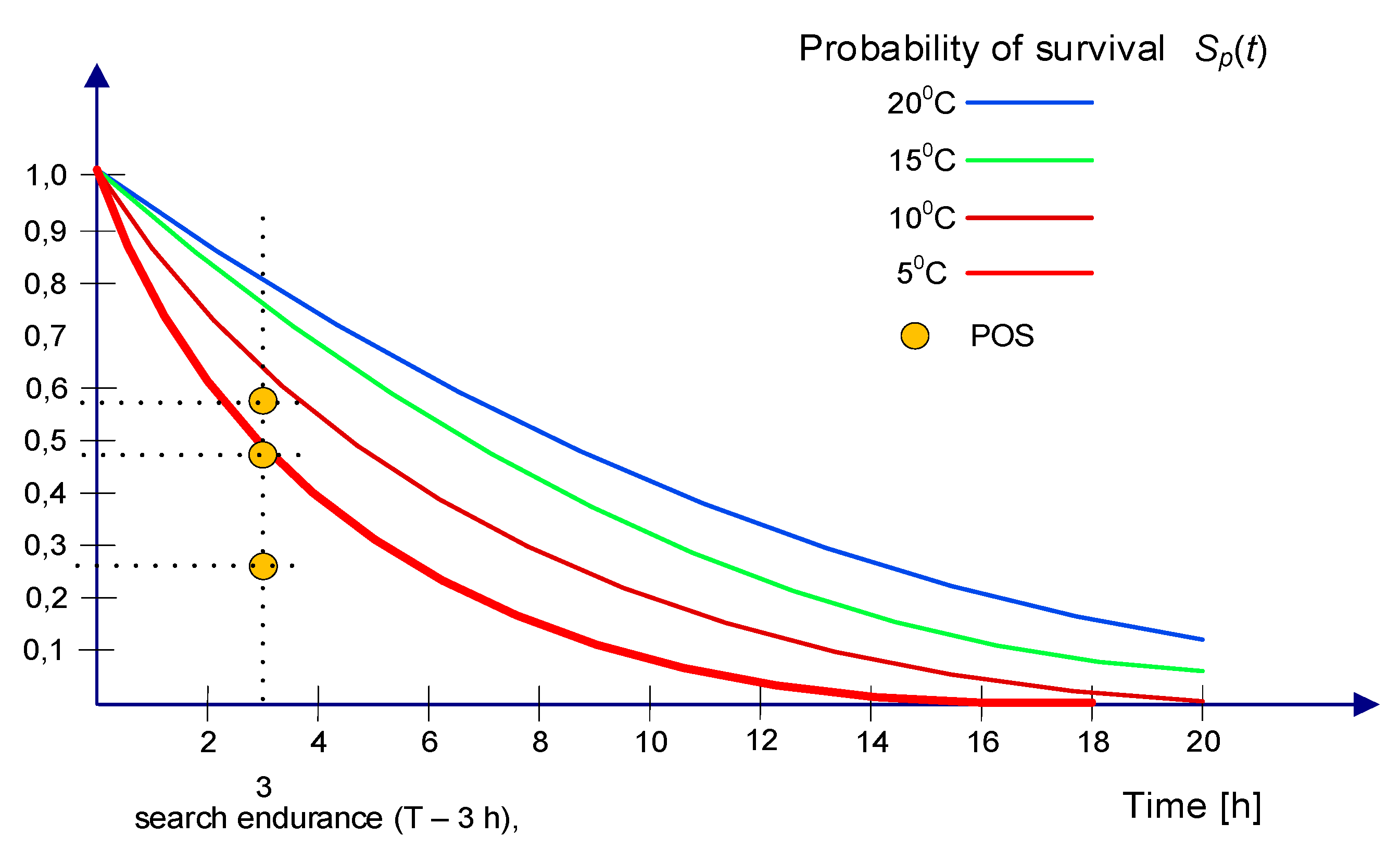 Probability of survival $S_p(t)$

$20^0$C

$15^0$C

$10^0$C

$5^0$C

POS

1,0
0,9
0,8
0,7
0,6
0,5
0,4
0,3
0,2
0,1

2
4
6
8
10
12
14
16
18
20

3
search endurance (T – 3 h),

Time [h]